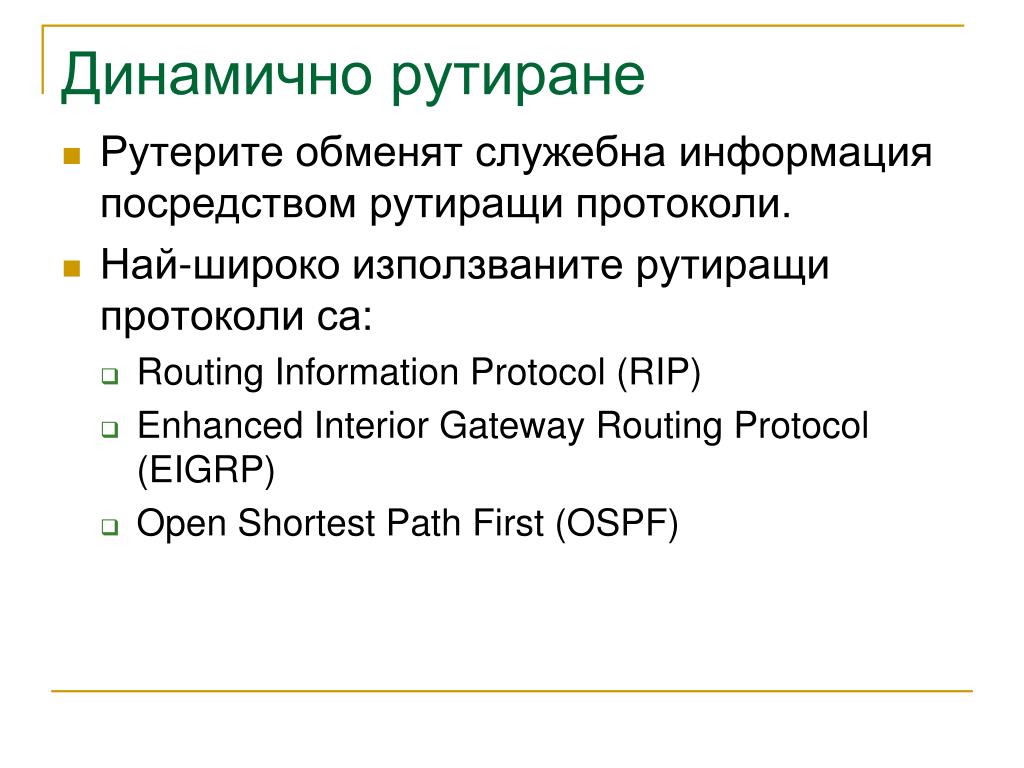 Динамично рутиране

Рутерите обменят служебна информация посредством рутиращи протоколи.

Най-широко използваните рутиращи протоколи са:

Routing Information Protocol (RIP)

Enhanced Interior Gateway Routing Protocol (EIGRP)

Open Shortest Path First (OSPF)